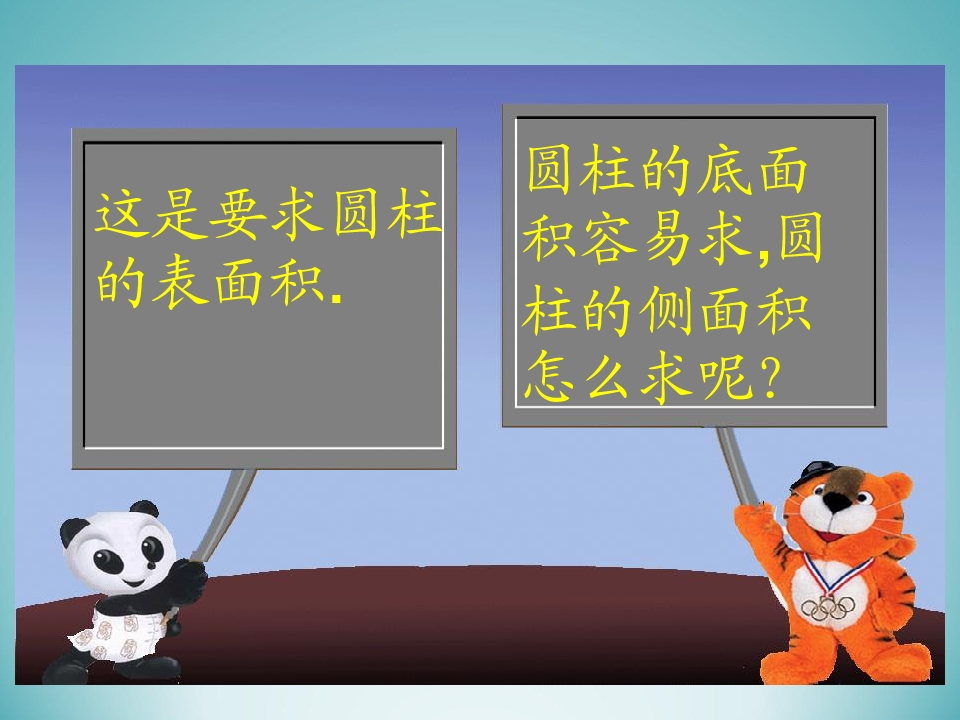 这是要求圆柱的表面积.

圆柱的底面积容易求,圆柱的侧面积怎么求呢?